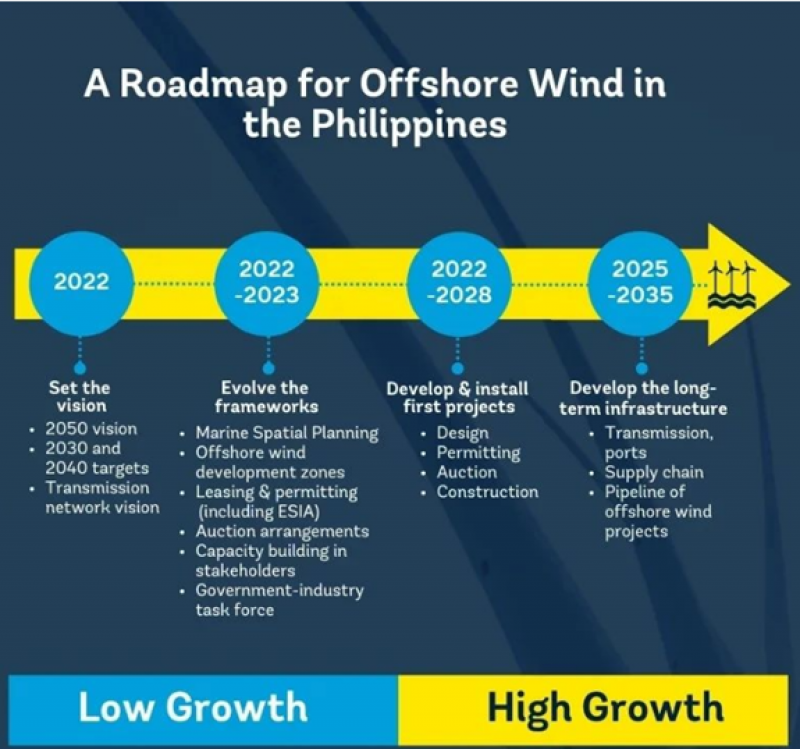 A Roadmap for Offshore Wind in the Philippines

2022

2022 -2023

2022 -2028

2025 -2035

Set the vision
- 2050 vision
- 2030 and 2040 targets
- Transmission network vision

Evolve the frameworks
- Marine Spatial Planning
- Offshore wind development zones
- Leasing & permitting (including ESIA)
- Auction arrangements
- Capacity building in stakeholders
- Government-industry task force

Develop & install first projects
- Design
- Permitting
- Auction
- Construction

Develop the long-term infrastructure
- Transmission, ports
- Supply chain
- Pipeline of offshore wind projects

Low Growth

High Growth